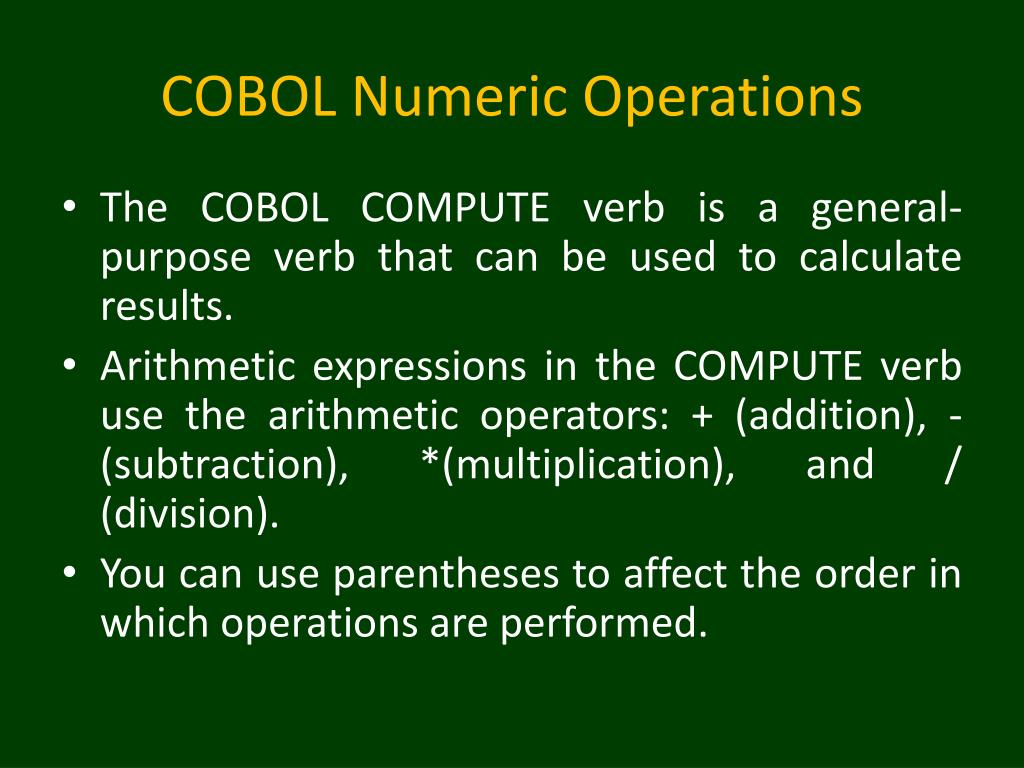 COBOL Numeric Operations

• The COBOL COMPUTE verb is a general-purpose verb that can be used to calculate results.
• Arithmetic expressions in the COMPUTE verb use the arithmetic operators: + (addition), - (subtraction), *(multiplication), and / (division).
• You can use parentheses to affect the order in which operations are performed.